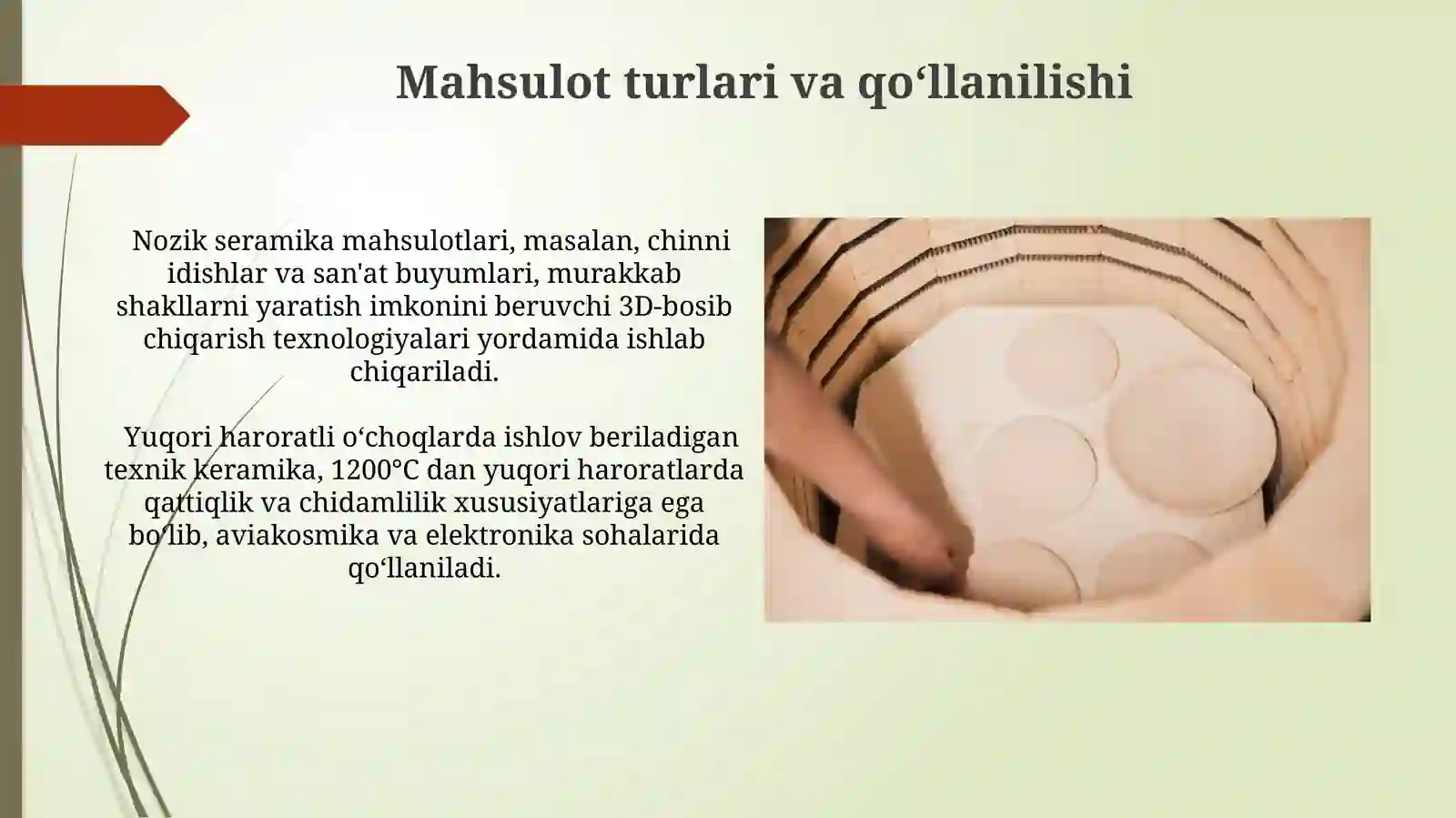 Mahsulot turlari va qo‘llanilishi

Nozik seramika mahsulotlari, masalan, chinni idishlar va san'at buyumlari, murakkab shakllarni yaratish imkonini beruvchi 3D-bosib chiqarish texnologiyalari yordamida ishlab chiqariladi.

Yuqori haroratli o‘choqlarda ishlov beriladigan texnik keramika, 1200°C dan yuqori haroratlarda qattiqlik va chidamlilik xususiyatlariga ega bo‘lib, aviakosmika va elektronika sohalarida qo‘llaniladi.